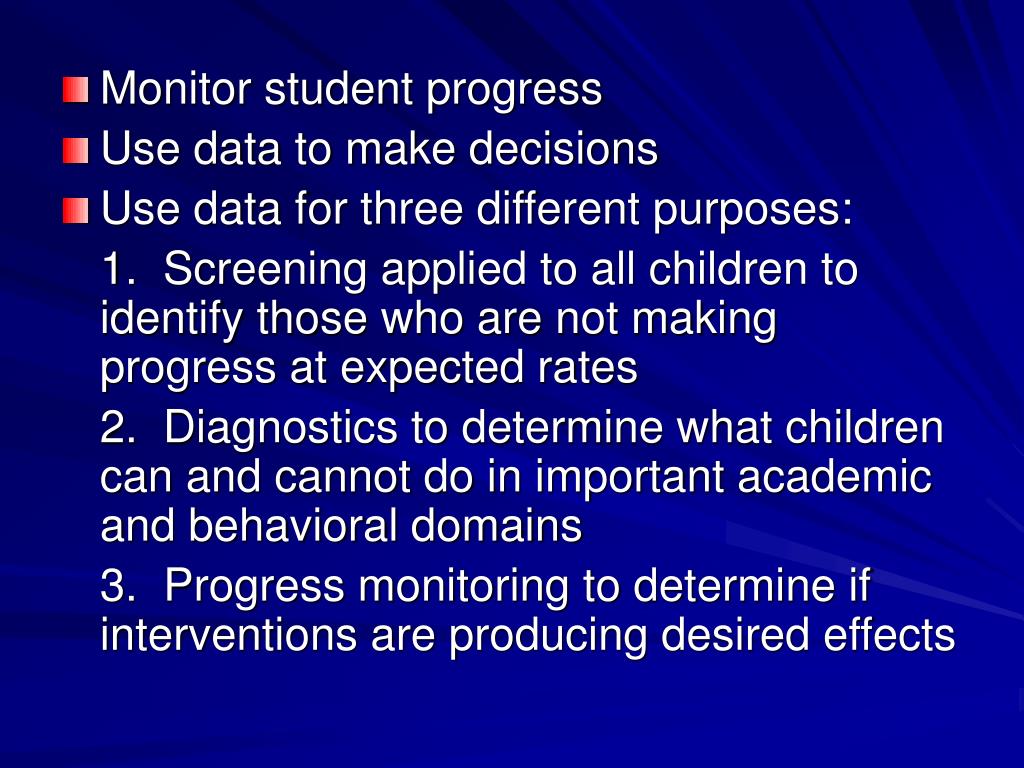 Monitor student progress
Use data to make decisions
Use data for three different purposes:

1. Screening applied to all children to identify those who are not making progress at expected rates

2. Diagnostics to determine what children can and cannot do in important academic and behavioral domains

3. Progress monitoring to determine if interventions are producing desired effects